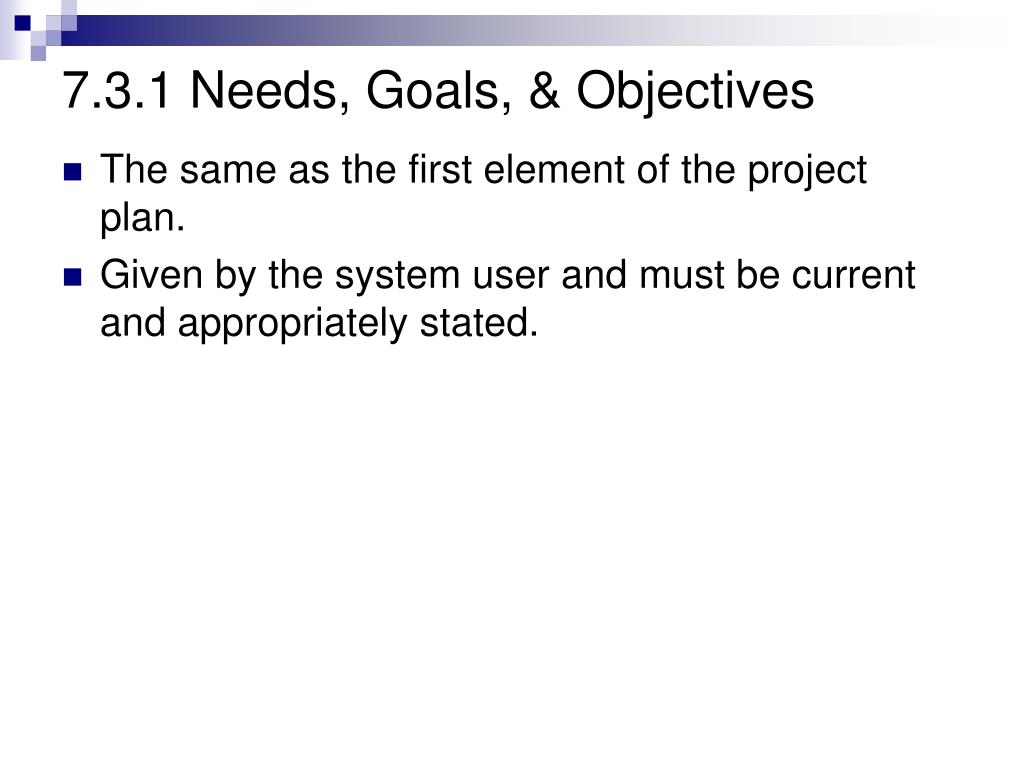 7.3.1 Needs, Goals, & Objectives

The same as the first element of the project plan.

Given by the system user and must be current and appropriately stated.